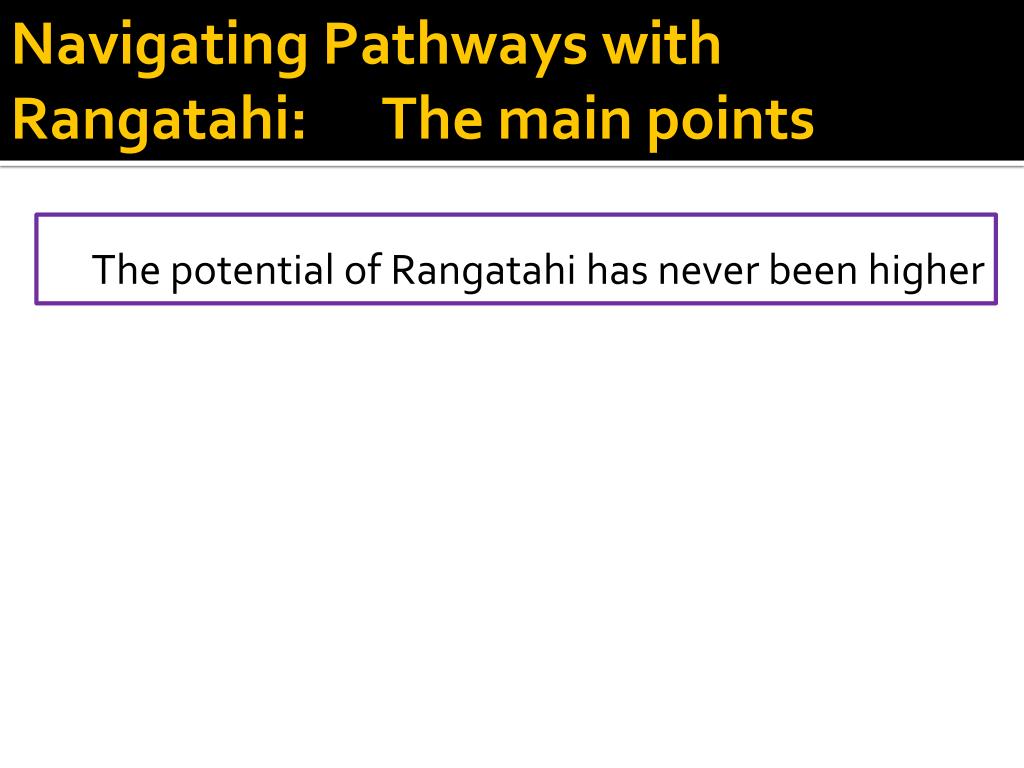 Navigating Pathways with Rangatahi: The main points

The potential of Rangatahi has never been higher